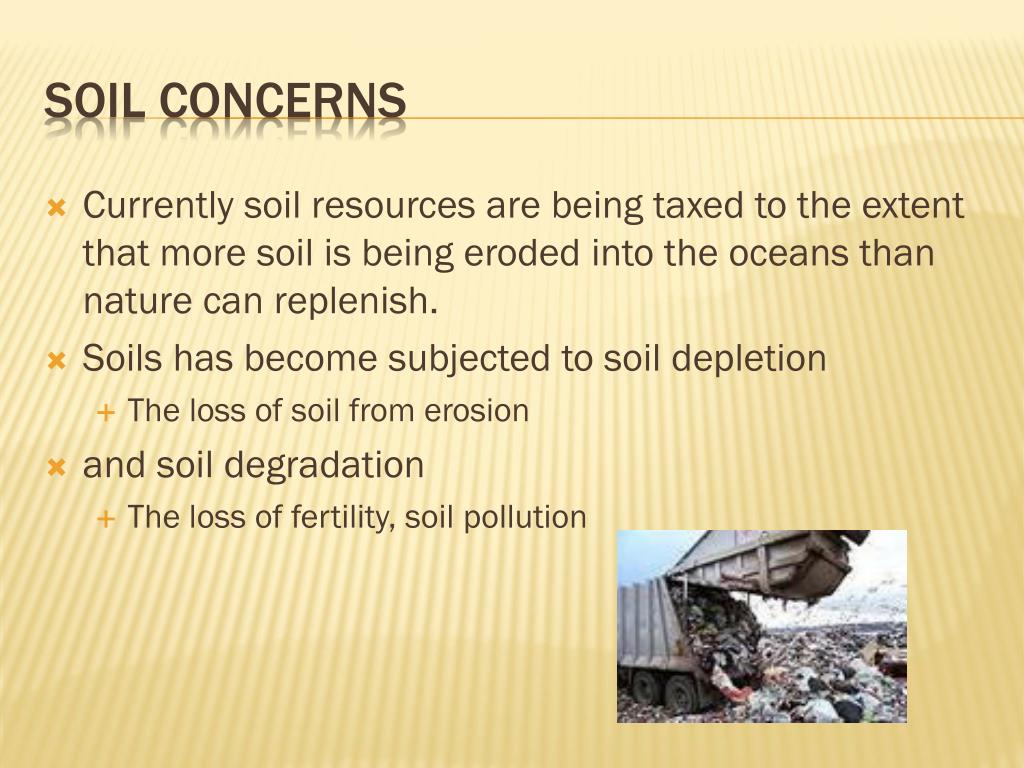 SOIL CONCERNS

Currently soil resources are being taxed to the extent that more soil is being eroded into the oceans than nature can replenish.

Soils has become subjected to soil depletion

The loss of soil from erosion

and soil degradation

The loss of fertility, soil pollution